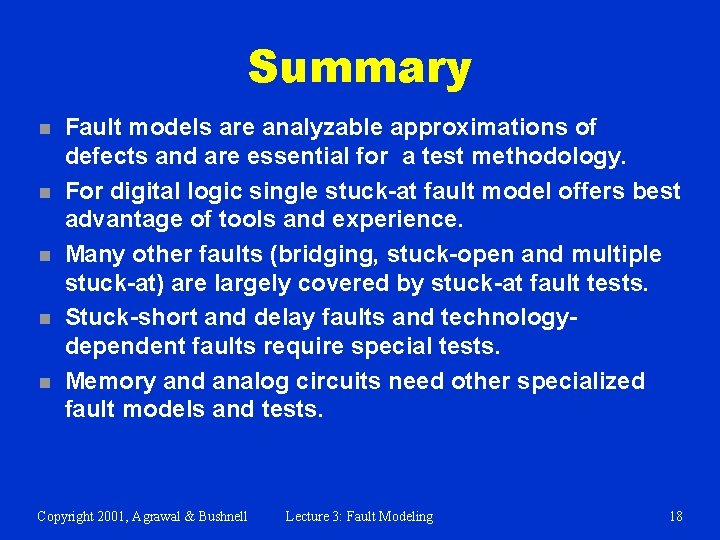 Summary

- Fault models are analyzable approximations of defects and are essential for a test methodology.
- For digital logic single stuck-at fault model offers best advantage of tools and experience.
- Many other faults (bridging, stuck-open and multiple stuck-at) are largely covered by stuck-at fault tests.
- Stuck-short and delay faults and technology-dependent faults require special tests.
- Memory and analog circuits need other specialized fault models and tests.

Copyright 2001, Agrawal & Bushnell Lecture 3: Fault Modeling 18